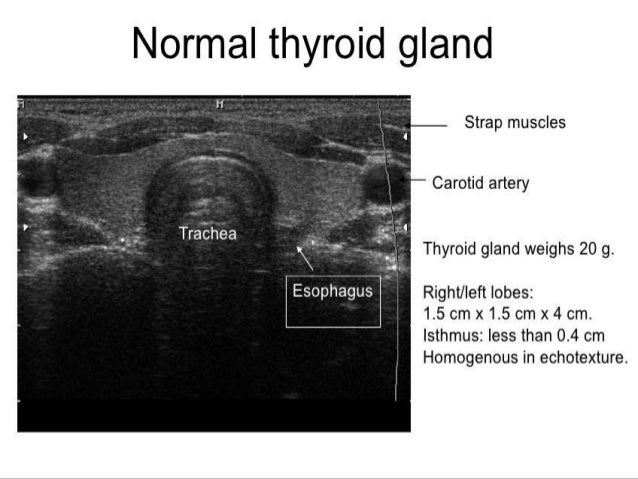 Normal thyroid gland

Trachea

Esophagus

Strap muscles

Carotid artery

Thyroid gland weighs 20 g.

Right/left lobes:
1.5 cm x 1.5 cm x 4 cm.
Isthmus: less than 0.4 cm
Homogenous in echotexture.